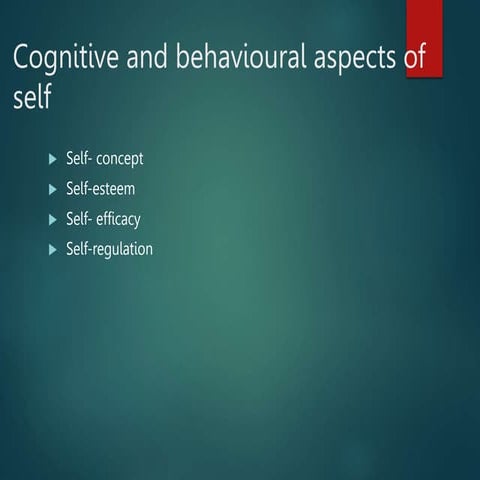 Cognitive and behavioural aspects of self

Self- concept
Self-esteem
Self- efficacy
Self-regulation